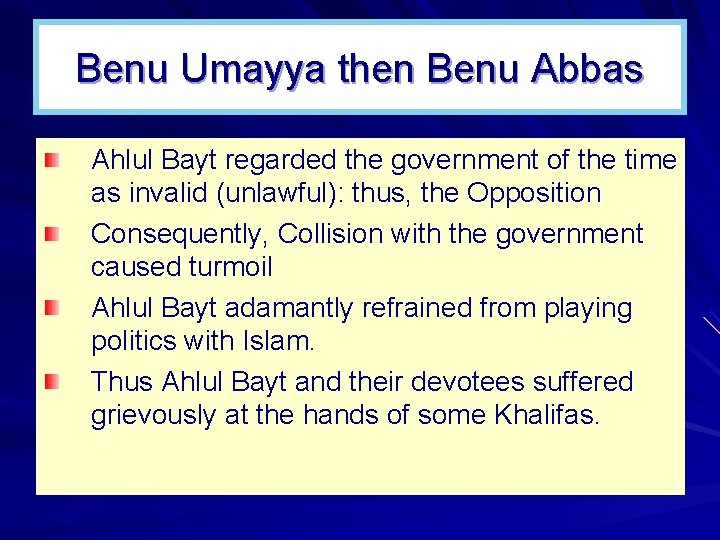 Benu Umayya then Benu Abbas

Ahlul Bayt regarded the government of the time as invalid (unlawful): thus, the Opposition

Consequently, Collision with the government caused turmoil

Ahlul Bayt adamantly refrained from playing politics with Islam.

Thus Ahlul Bayt and their devotees suffered grievously at the hands of some Khalifas.